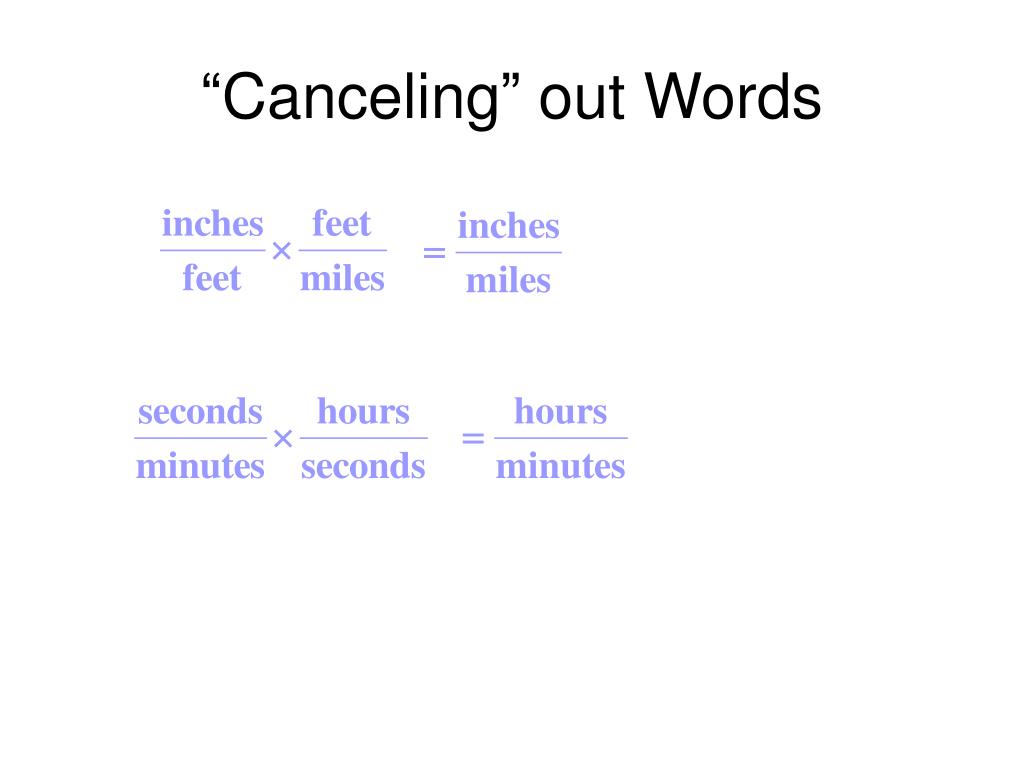 “Canceling” out Words

$\frac{\text{inches}}{\text{feet}} \times \frac{\text{feet}}{\text{miles}} = \frac{\text{inches}}{\text{miles}}$

$\frac{\text{seconds}}{\text{minutes}} \times \frac{\text{hours}}{\text{seconds}} = \frac{\text{hours}}{\text{minutes}}$